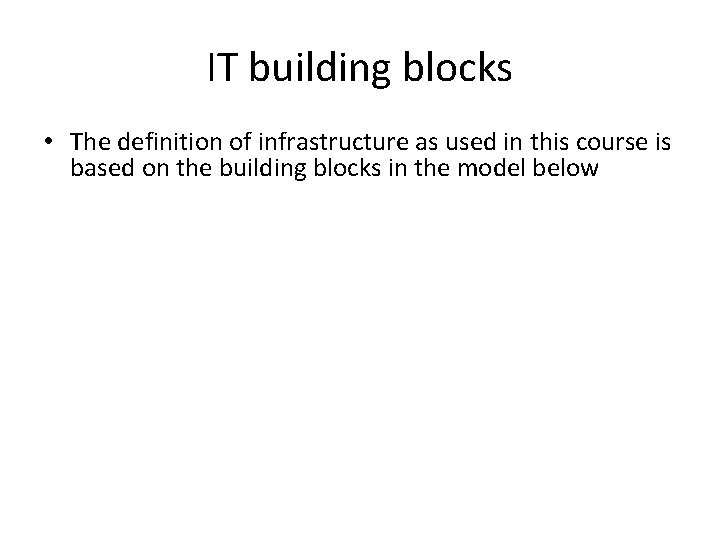 IT building blocks

• The definition of infrastructure as used in this course is based on the building blocks in the model below